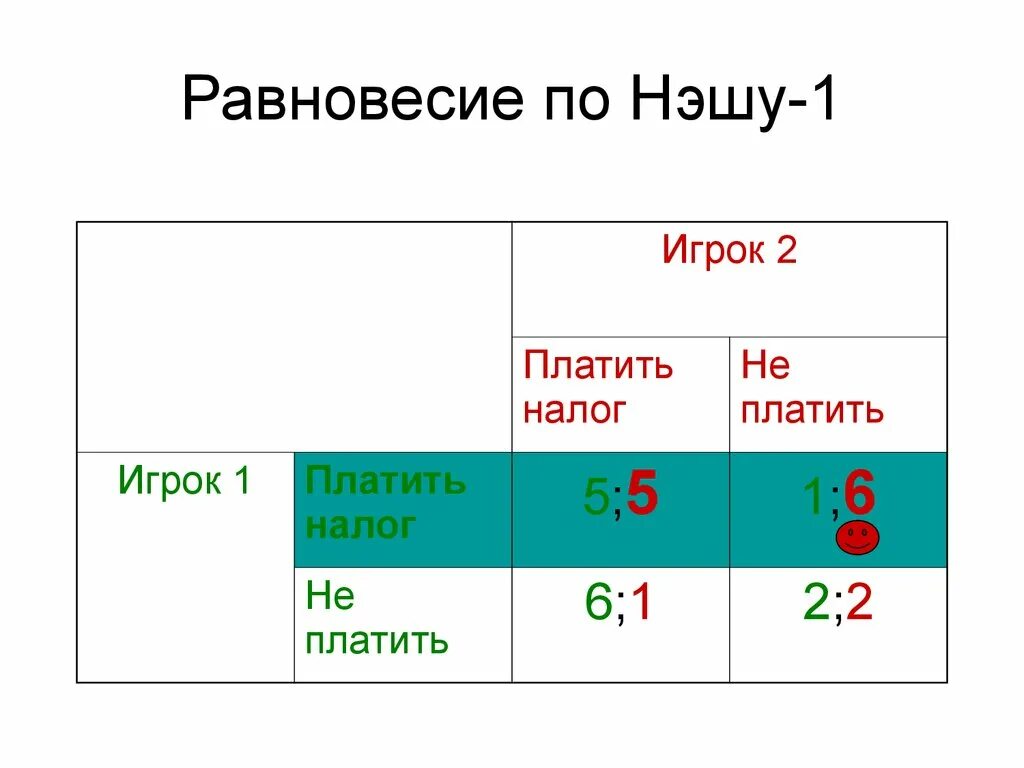 Равновесие по Нэшу-1

| | | Игрок 2 | |
|---|---|---|---|
| | | Платить налог | Не платить |
| Игрок 1 | Платить налог | 5;5 | 1;6 |
| | Не платить | 6;1 | 2;2 |